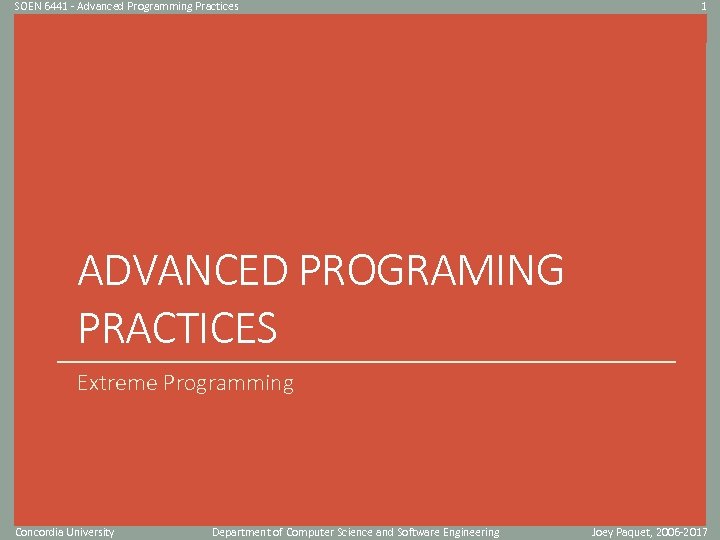 SOEN 6441 - Advanced Programming Practices

1

ADVANCED PROGRAMING PRACTICES

Extreme Programming

Concordia University

Department of Computer Science and Software Engineering

Joey Paquet, 2006-2017